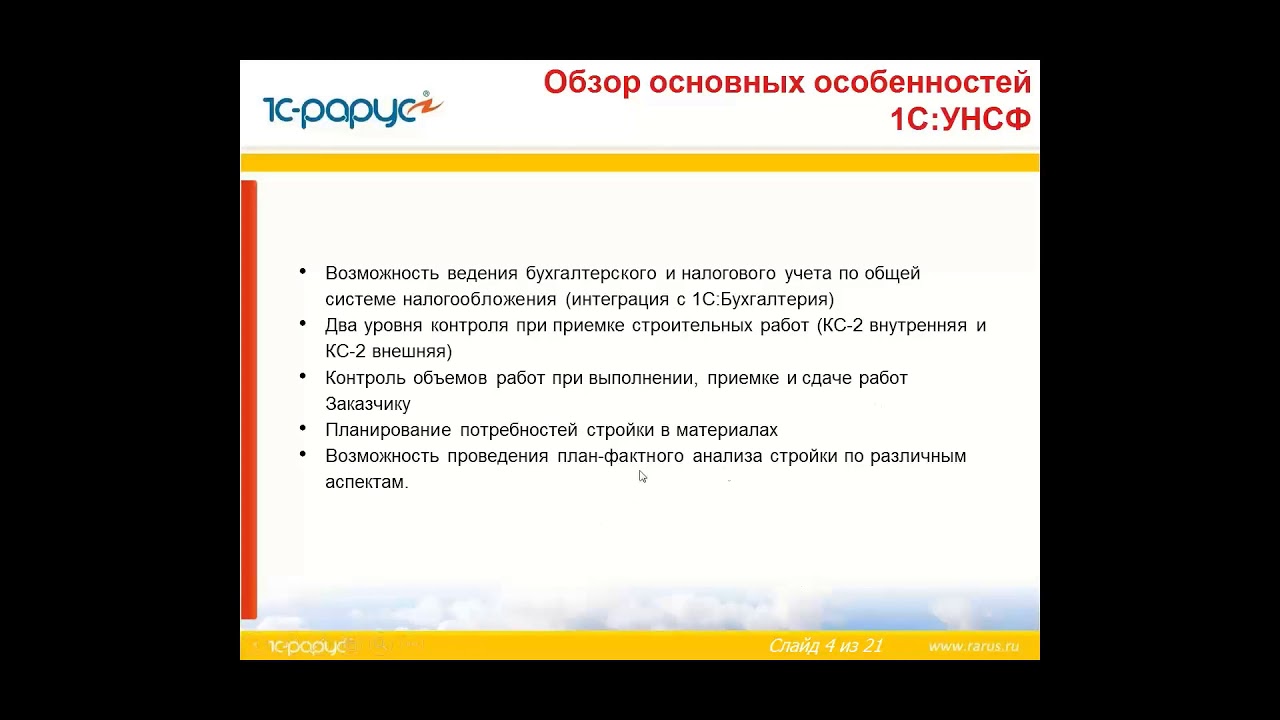 1С-рарус

Обзор основных особенностей 1С:УНСФ

• Возможность ведения бухгалтерского и налогового учета по общей системе налогообложения (интеграция с 1С:Бухгалтерия)
• Два уровня контроля при приемке строительных работ (КС-2 внутренняя и КС-2 внешняя)
• Контроль объемов работ при выполнении, приемке и сдаче работ Заказчику
• Планирование потребностей стройки в материалах
• Возможность проведения план-фактного анализа стройки по различным аспектам.

1С-рарус

Слайд 4 из 21

www.rarus.ru